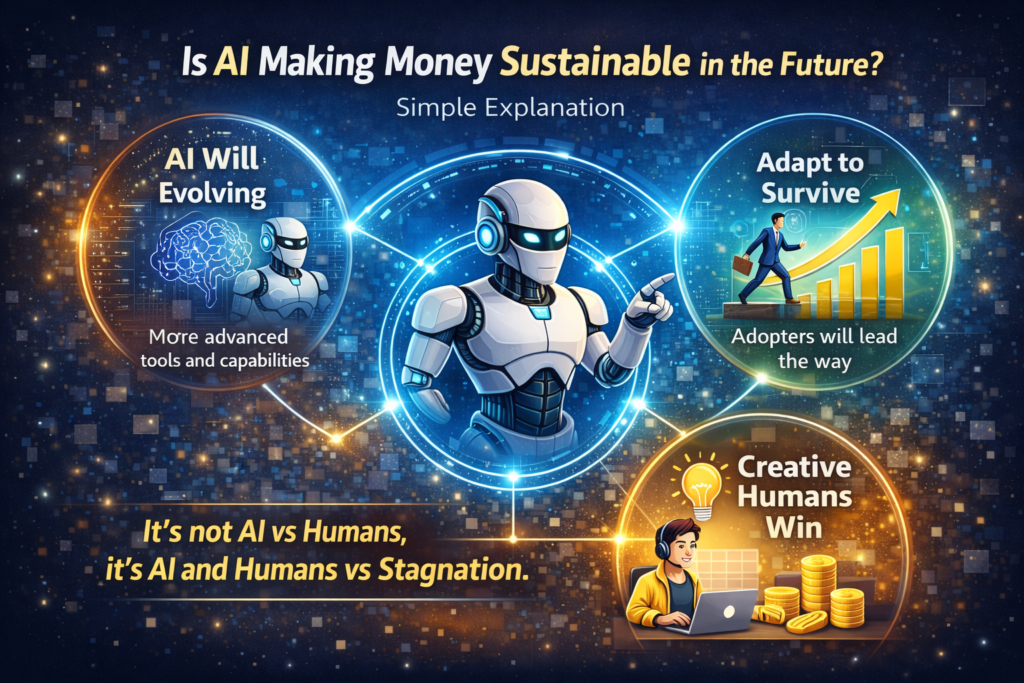 Is AI Making Money Sustainable in the Future?

Simple Explanation

AI Will Evolving

More advanced tools and capabilities

Adapt to Survive

Adopters will lead the way

Creative Humans Win

It's not AI vs Humans, it's AI and Humans vs Stagnation.